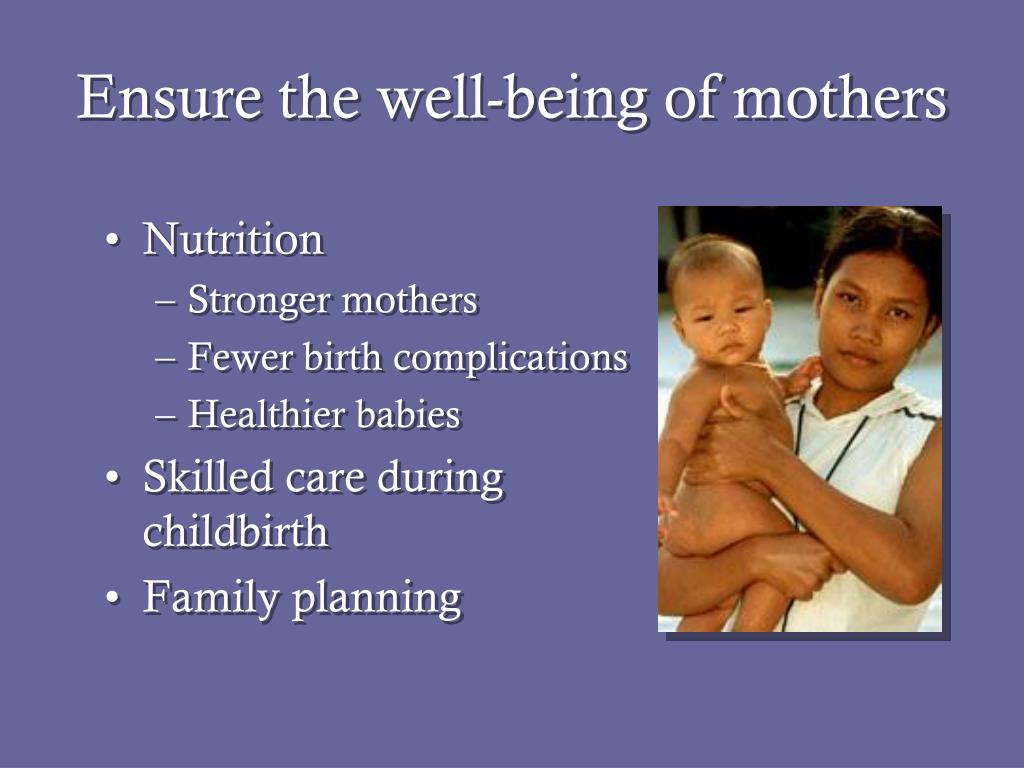 Ensure the well-being of mothers

• Nutrition
  – Stronger mothers
  – Fewer birth complications
  – Healthier babies
• Skilled care during childbirth
• Family planning